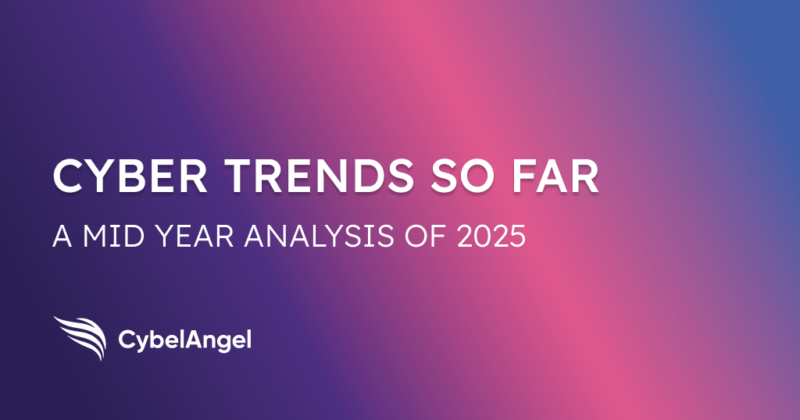 CYBER TRENDS SO FAR

A MID YEAR ANALYSIS OF 2025

CybelAngel